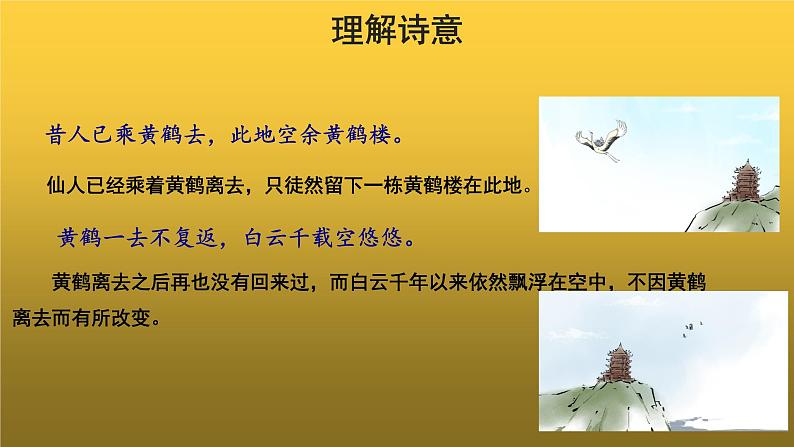 理解诗意

昔人已乘黄鹤去，此地空余黄鹤楼。

仙人已经乘着黄鹤离去，只徒然留下一栋黄鹤楼在此地。

黄鹤一去不复返，白云千载空悠悠。

黄鹤离去之后再也没有回来过，而白云千年以来依然飘浮在空中，不因黄鹤离去而有所改变。